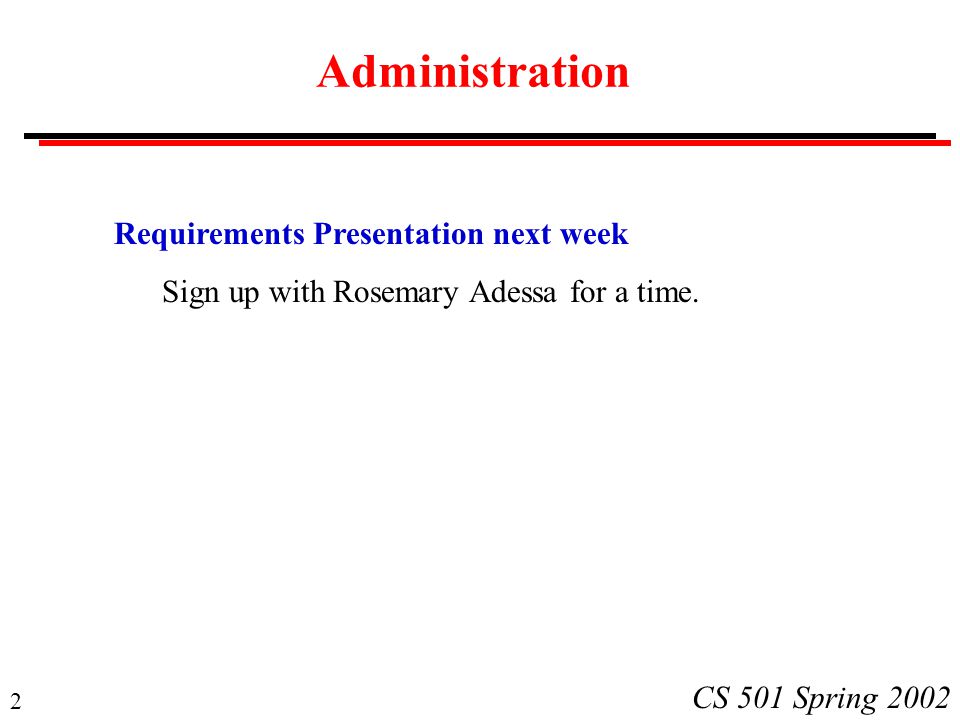 Administration

Requirements Presentation next week

Sign up with Rosemary Adessa for a time.

2

CS 501 Spring 2002